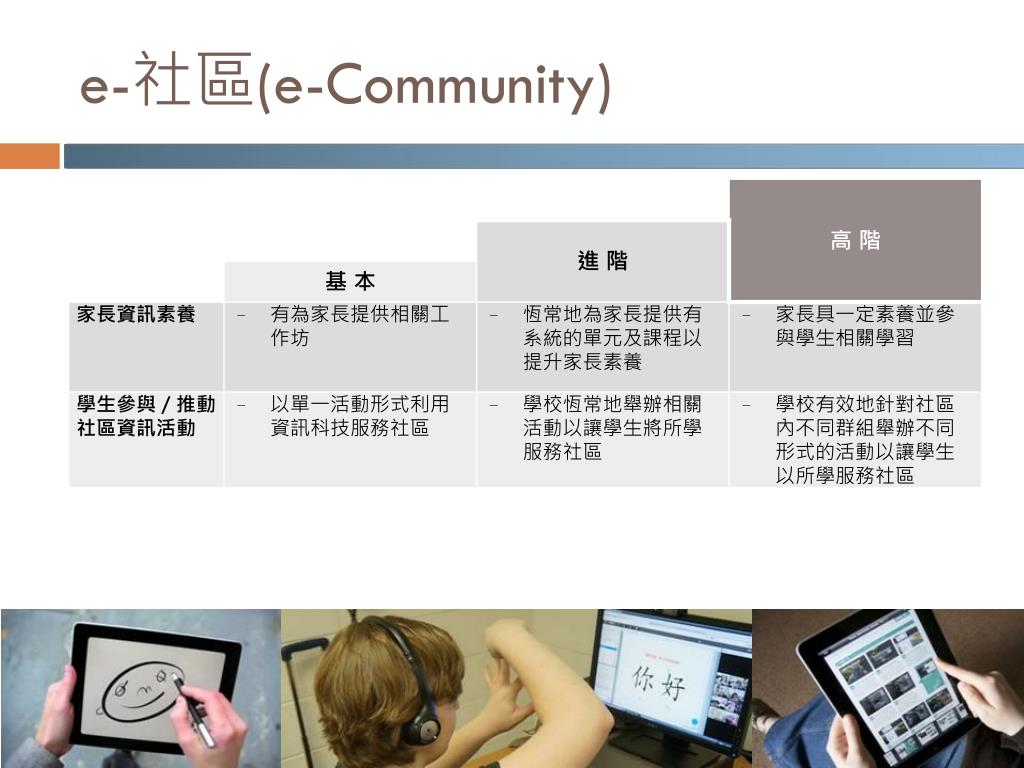 e-社區(e-Community)

| | 基 本 | 進 階 | 高 階 |
|---|---|---|---|
| 家長資訊素養 | – 有為家長提供相關工作坊 | – 恆常地為家長提供有系統的單元及課程以提升家長素養 | – 家長具一定素養並參與學生相關學習 |
| 學生參與 / 推動社區資訊活動 | – 以單一活動形式利用資訊科技服務社區 | – 學校恆常地舉辦相關活動以讓學生將所學服務社區 | – 學校有效地針對社區內不同群組舉辦不同形式的活動以讓學生以所學服務社區 |

你 好